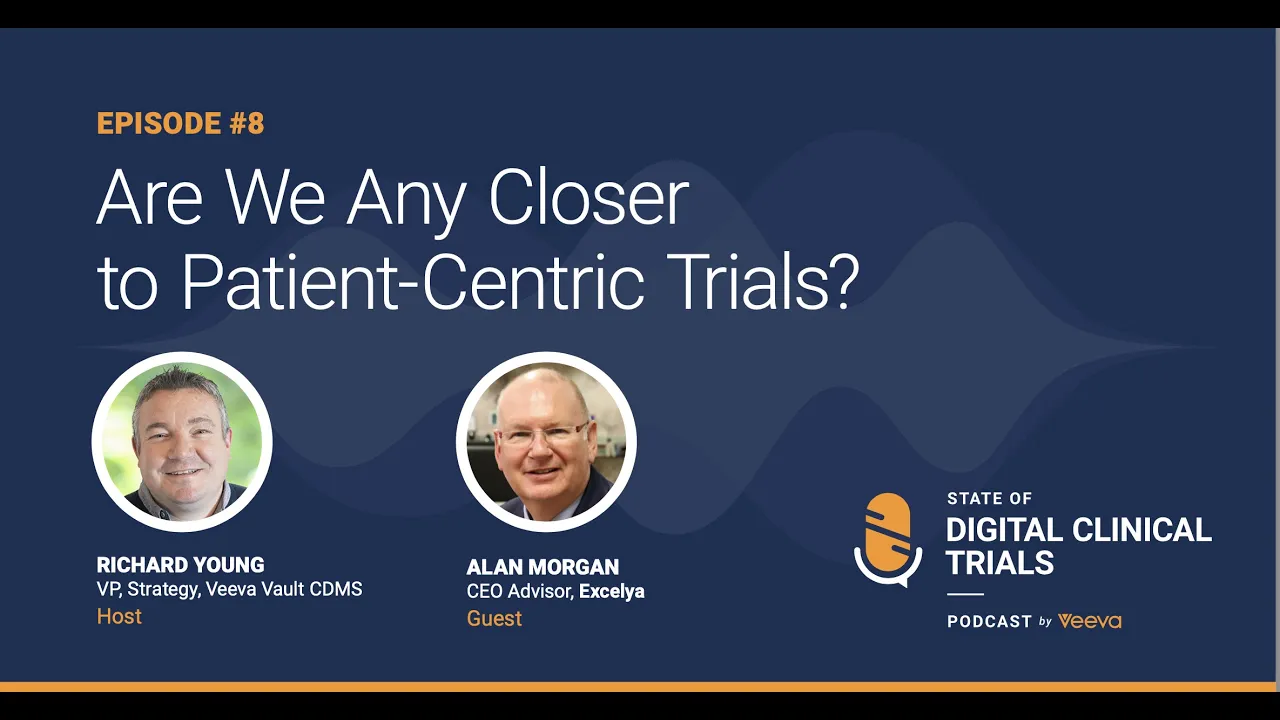 EPISODE #8

Are We Any Closer to Patient-Centric Trials?

RICHARD YOUNG
VP, Strategy, Veeva Vault CDMS
Host

ALAN MORGAN
CEO Advisor, Excelya
Guest

STATE OF
DIGITAL CLINICAL TRIALS

PODCAST by Veeva